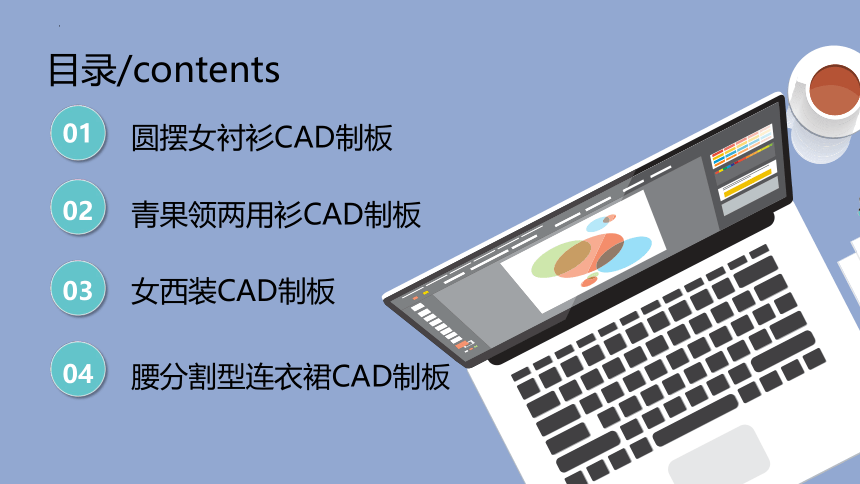 目录/contents

01 圆摆女衬衫CAD制板

02 青果领两用衫CAD制板

03 女西装CAD制板

04 腰分割型连衣裙CAD制板